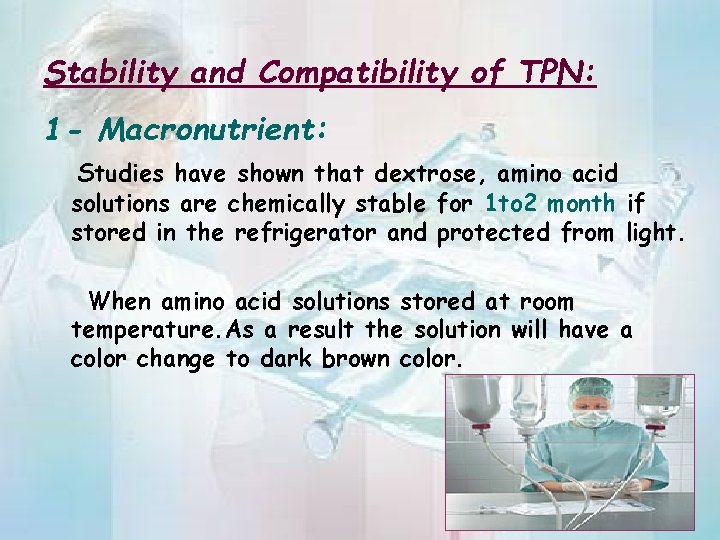 Stability and Compatibility of TPN:

1- Macronutrient:

Studies have shown that dextrose, amino acid solutions are chemically stable for 1to2 month if stored in the refrigerator and protected from light.

When amino acid solutions stored at room temperature.As a result the solution will have a color change to dark brown color.